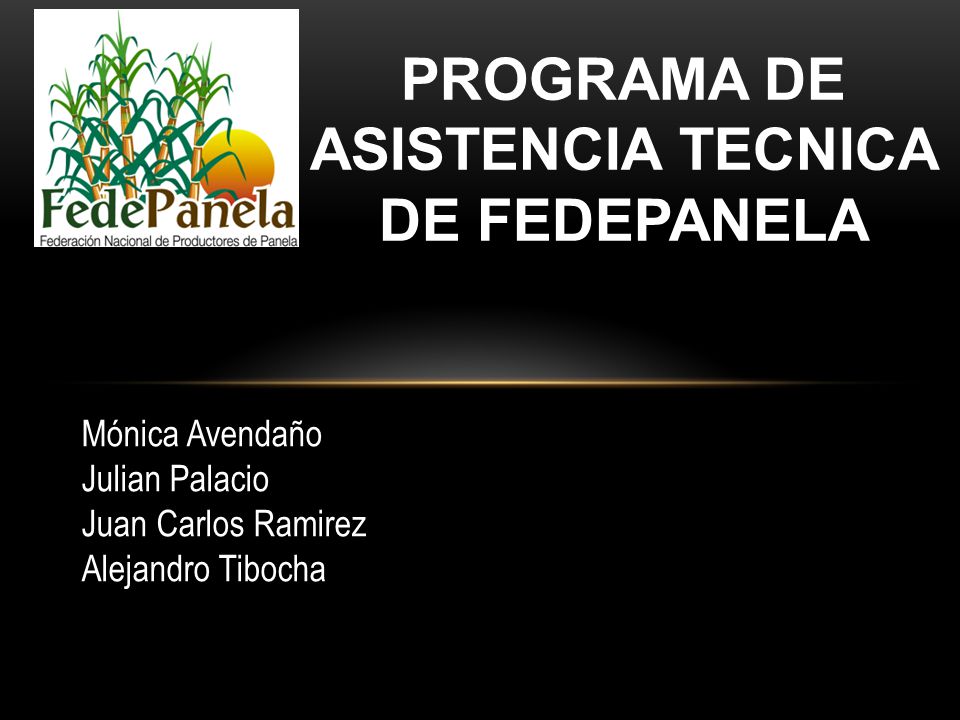 FedePanela
Federación Nacional de Productores de Panela

PROGRAMA DE ASISTENCIA TECNICA DE FEDEPANELA

Mónica Avendaño
Julian Palacio
Juan Carlos Ramirez
Alejandro Tibocha